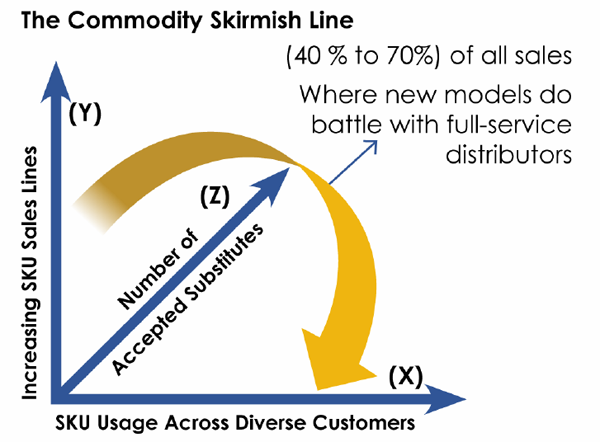 The Commodity Skirmish Line

(40 % to 70%) of all sales

Where new models do battle with full-service distributors

(Y)

Increasing SKU Sales Lines

(Z)

Number of Accepted Substitutes

(X)

SKU Usage Across Diverse Customers